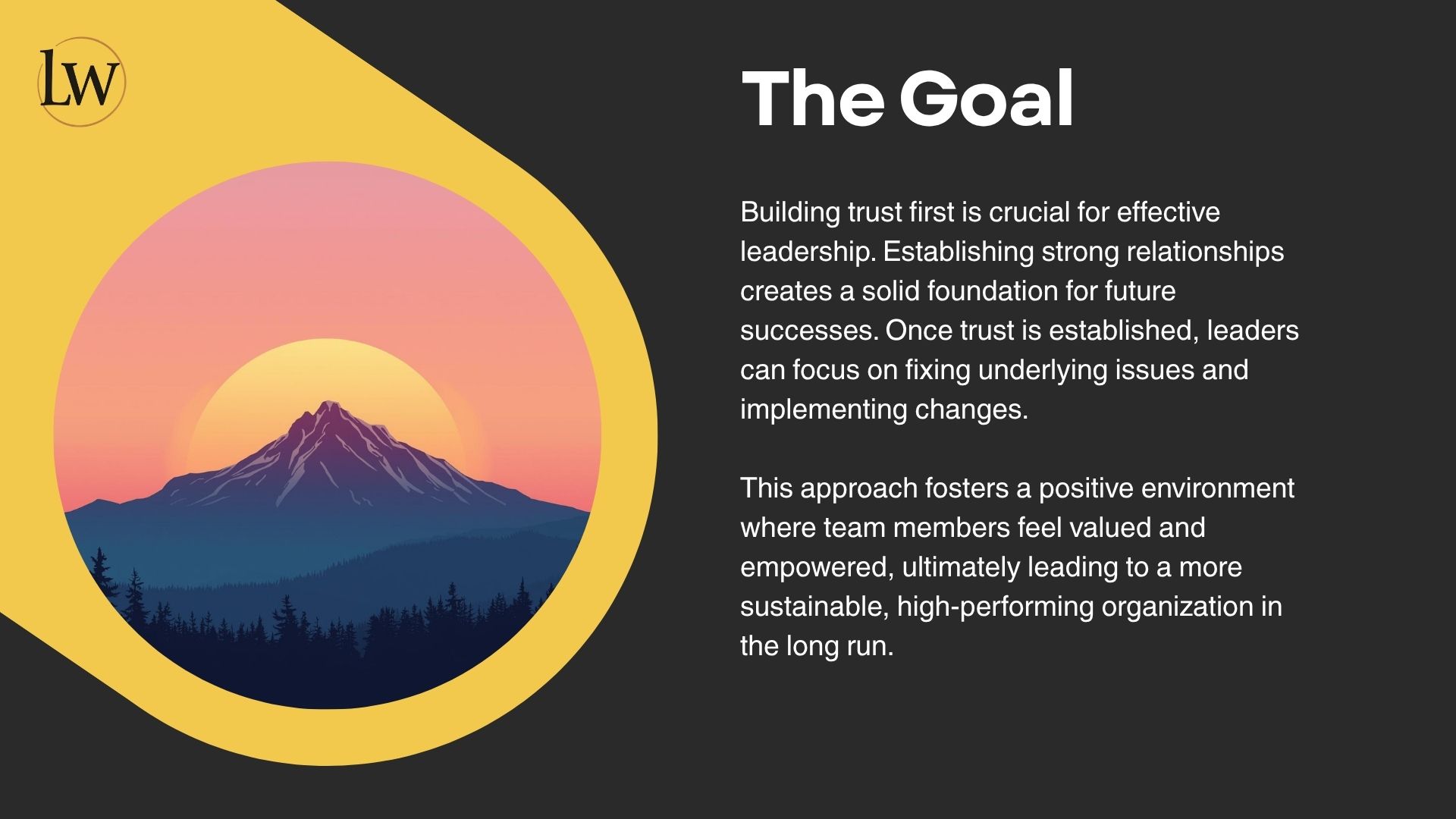 LW

The Goal

Building trust first is crucial for effective leadership. Establishing strong relationships creates a solid foundation for future successes. Once trust is established, leaders can focus on fixing underlying issues and implementing changes.

This approach fosters a positive environment where team members feel valued and empowered, ultimately leading to a more sustainable, high-performing organization in the long run.